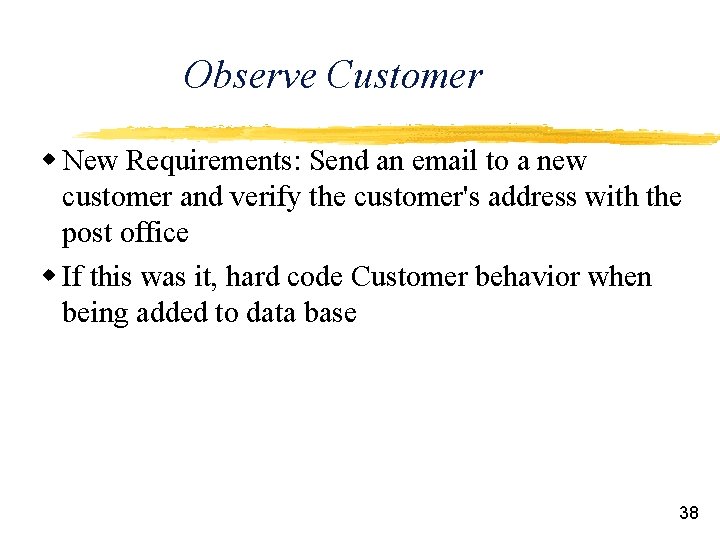 Observe Customer

◆ New Requirements: Send an email to a new customer and verify the customer's address with the post office

◆ If this was it, hard code Customer behavior when being added to data base

38